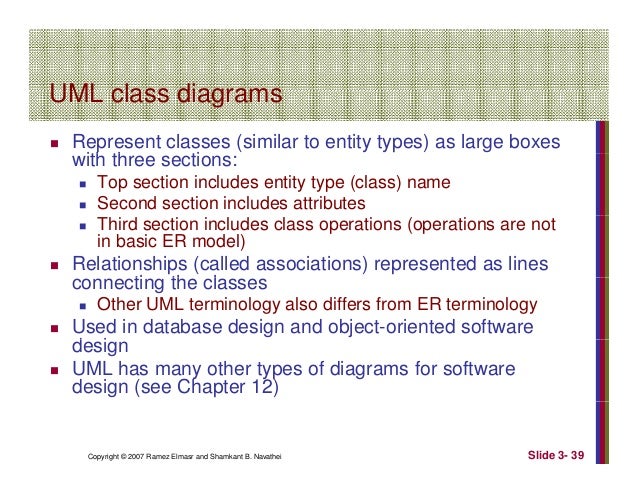 UML class diagrams

- Represent classes (similar to entity types) as large boxes with three sections:
  - Top section includes entity type (class) name
  - Second section includes attributes
  - Third section includes class operations (operations are not in basic ER model)
- Relationships (called associations) represented as lines connecting the classes
  - Other UML terminology also differs from ER terminology
- Used in database design and object-oriented software design
- UML has many other types of diagrams for software design (see Chapter 12)

Copyright © 2007 Ramez Elmasr and Shamkant B. Navathei

Slide 3- 39